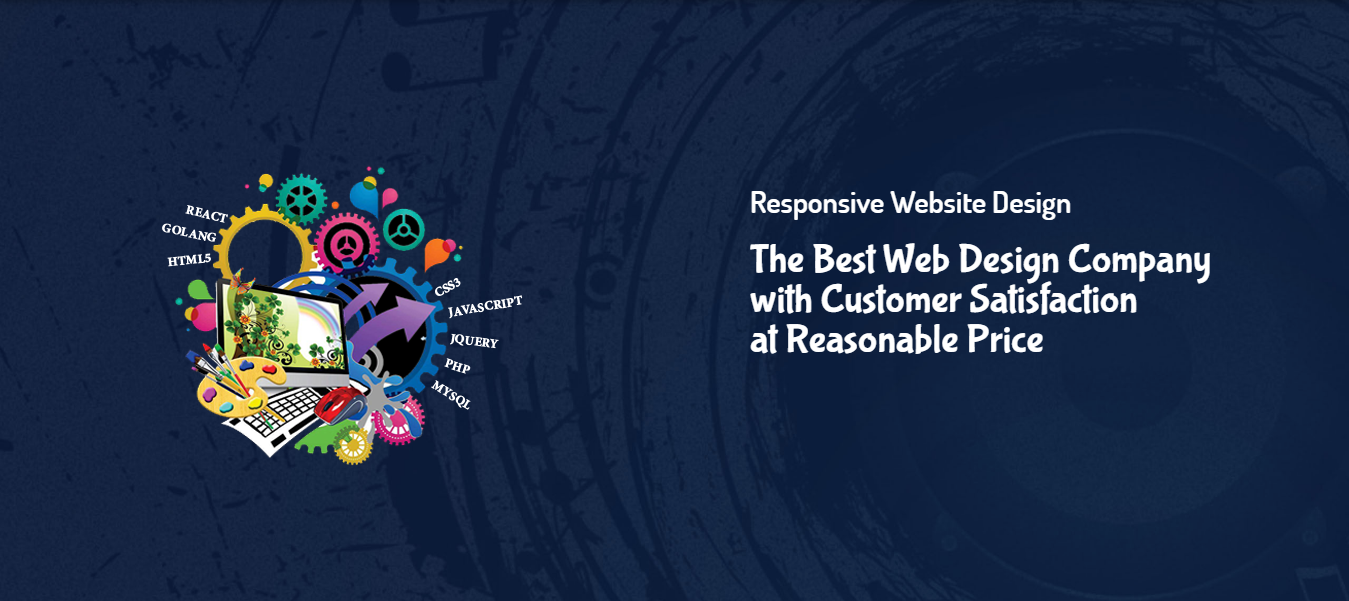 REACT
GOLANG
HTML5
CSS3
JAVASCRIPT
JQUERY
PHP
MYSQL

Responsive Website Design

The Best Web Design Company with Customer Satisfaction at Reasonable Price